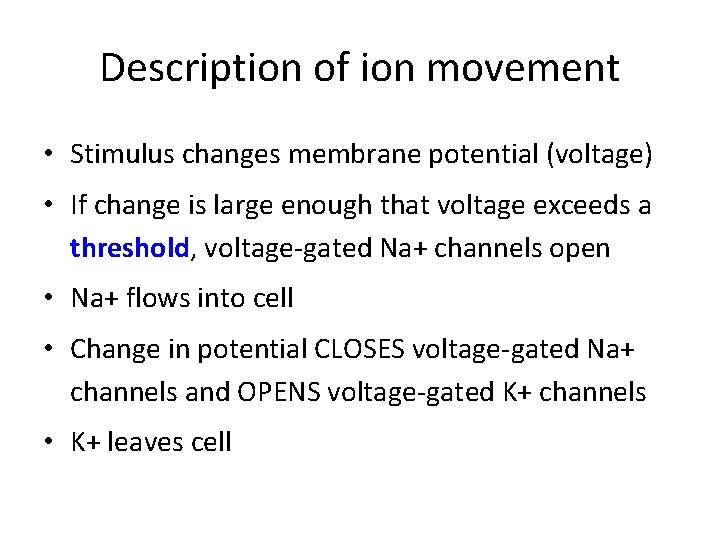 Description of ion movement

• Stimulus changes membrane potential (voltage)
• If change is large enough that voltage exceeds a threshold, voltage-gated Na+ channels open
• Na+ flows into cell
• Change in potential CLOSES voltage-gated Na+ channels and OPENS voltage-gated K+ channels
• K+ leaves cell